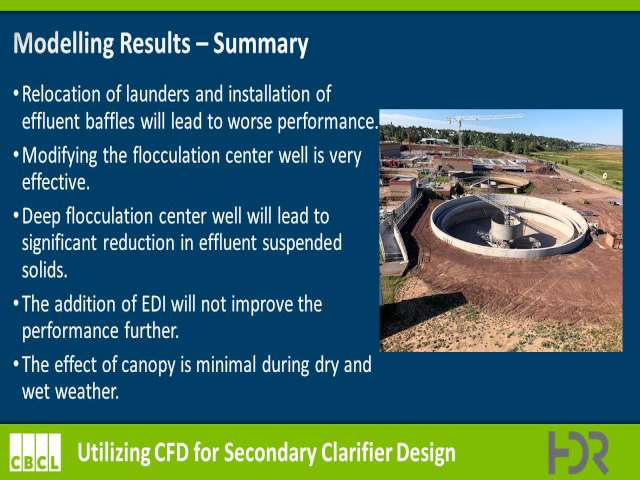 Modelling Results – Summary

• Relocation of launders and installation of effluent baffles will lead to worse performance.

• Modifying the flocculation center well is very effective.

• Deep flocculation center well will lead to significant reduction in effluent suspended solids.

• The addition of EDI will not improve the performance further.

• The effect of canopy is minimal during dry and wet weather.

CBCL

Utilizing CFD for Secondary Clarifier Design

HDR